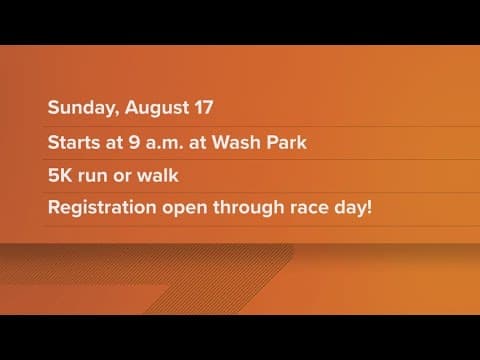 Sunday, August 17

Starts at 9 a.m. at Wash Park

5K run or walk

Registration open through race day!